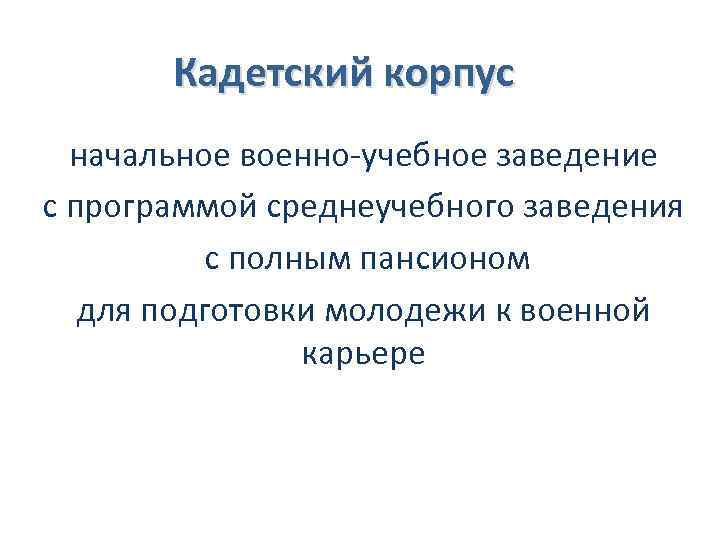 Кадетский корпус

начальное военно-учебное заведение
с программой среднеучебного заведения
с полным пансионом
для подготовки молодежи к военной карьере